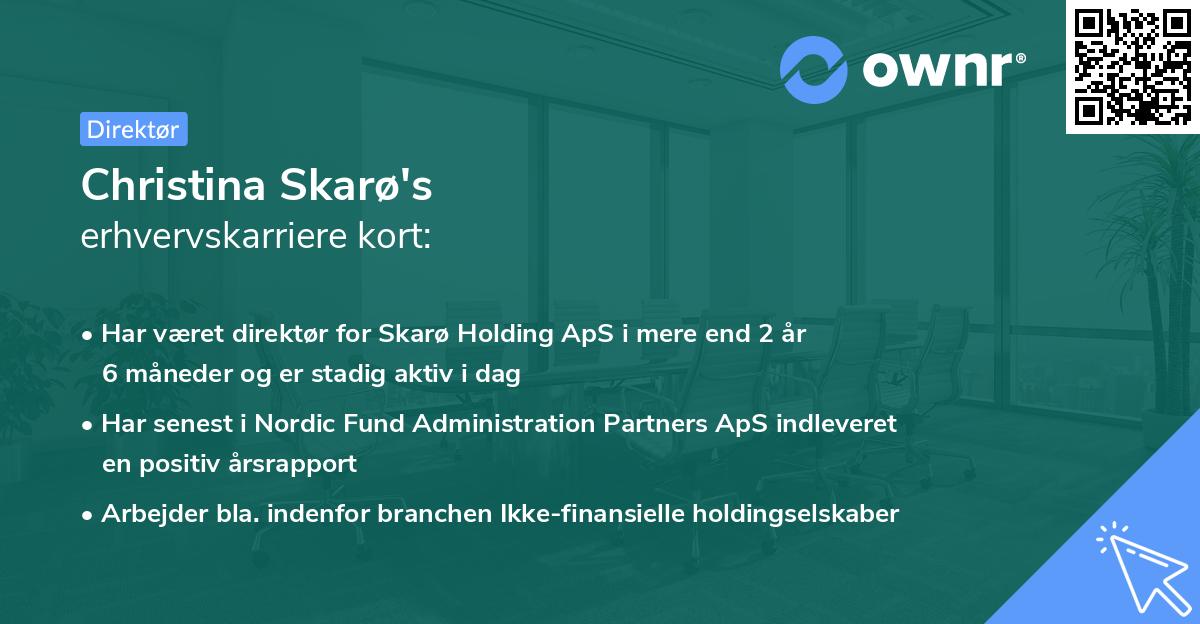 ownr®

Direktør

Christina Skarø's
erhvervskarriere kort:

• Har været direktør for Skarø Holding ApS i mere end 2 år 6 måneder og er stadig aktiv i dag

• Har senest i Nordic Fund Administration Partners ApS indleveret en positiv årsrapport

• Arbejder bla. indenfor branchen Ikke-finansielle holdingselskaber